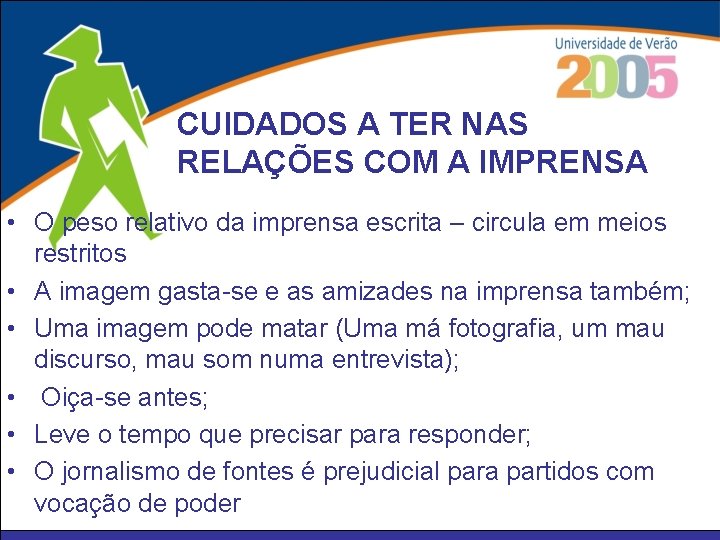 Universidade de Verão
2005

CUIDADOS A TER NAS RELAÇÕES COM A IMPRENSA

• O peso relativo da imprensa escrita – circula em meios restritos
• A imagem gasta-se e as amizades na imprensa também;
• Uma imagem pode matar (Uma má fotografia, um mau discurso, mau som numa entrevista);
• Oiça-se antes;
• Leve o tempo que precisar para responder;
• O jornalismo de fontes é prejudicial para partidos com vocação de poder